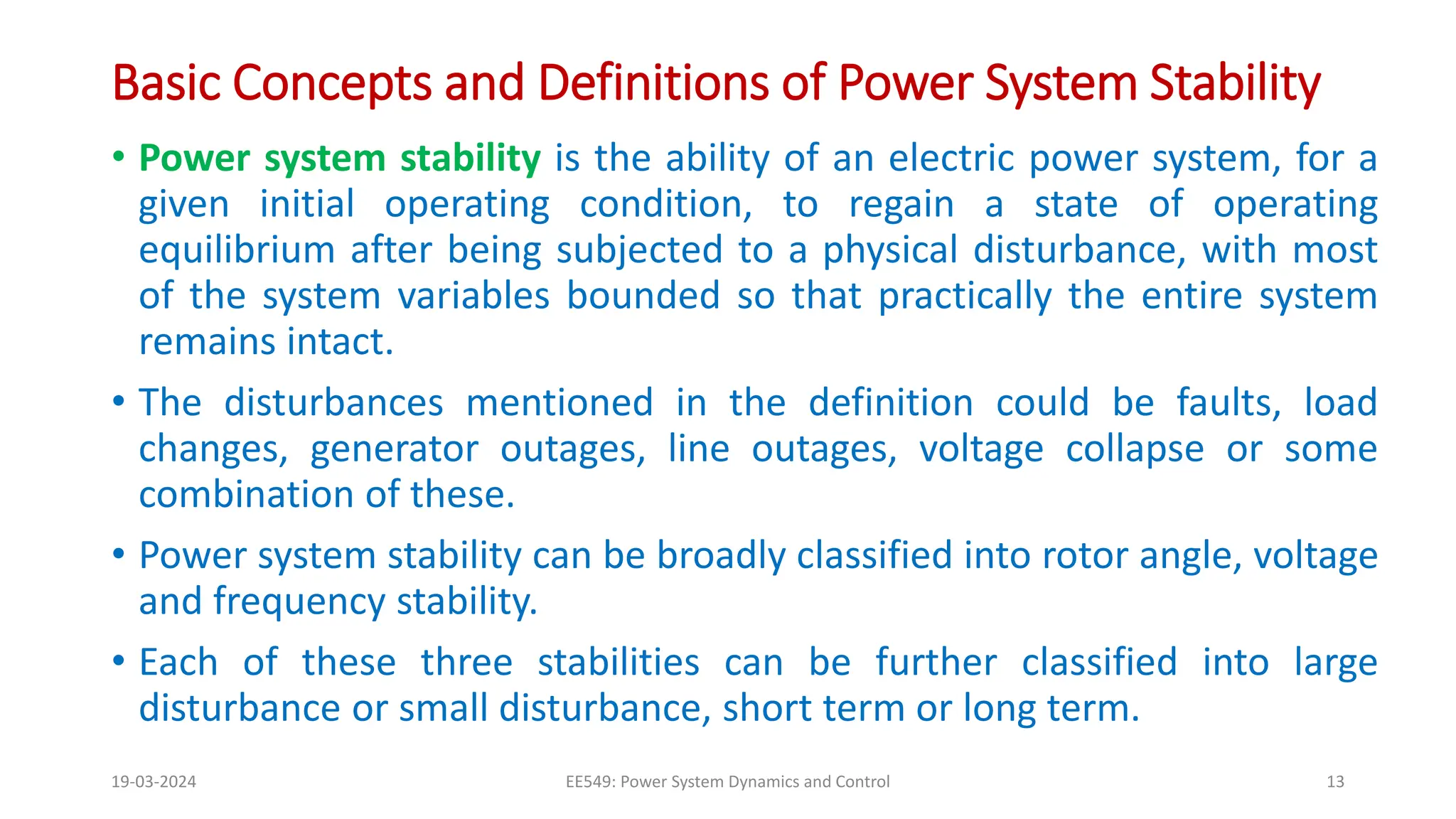 Basic Concepts and Definitions of Power System Stability

• Power system stability is the ability of an electric power system, for a given initial operating condition, to regain a state of operating equilibrium after being subjected to a physical disturbance, with most of the system variables bounded so that practically the entire system remains intact.

• The disturbances mentioned in the definition could be faults, load changes, generator outages, line outages, voltage collapse or some combination of these.

• Power system stability can be broadly classified into rotor angle, voltage and frequency stability.

• Each of these three stabilities can be further classified into large disturbance or small disturbance, short term or long term.

19-03-2024

EE549: Power System Dynamics and Control

13